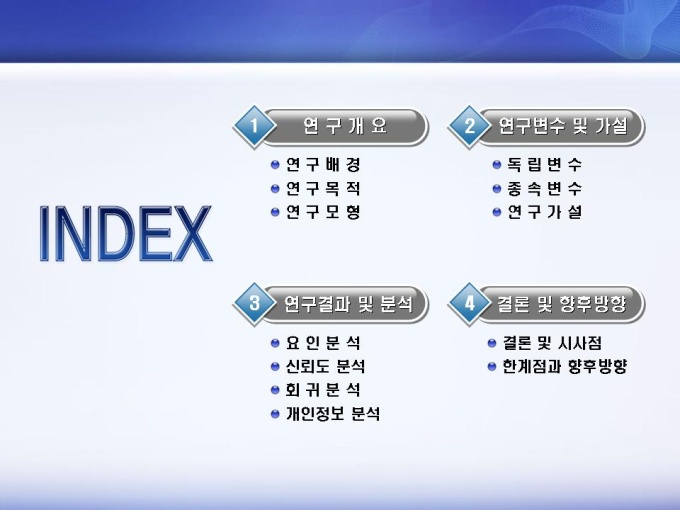 INDEX

1 연 구 개 요
연 구 배 경
연 구 목 적
연 구 모 형

2 연구변수 및 가설
독 립 변 수
종 속 변 수
연 구 가 설

3 연구결과 및 분석
요 인 분 석
신뢰도 분석
회 귀 분 석
개인정보 분석

4 결론 및 향후방향
결론 및 시사점
한계점과 향후방향